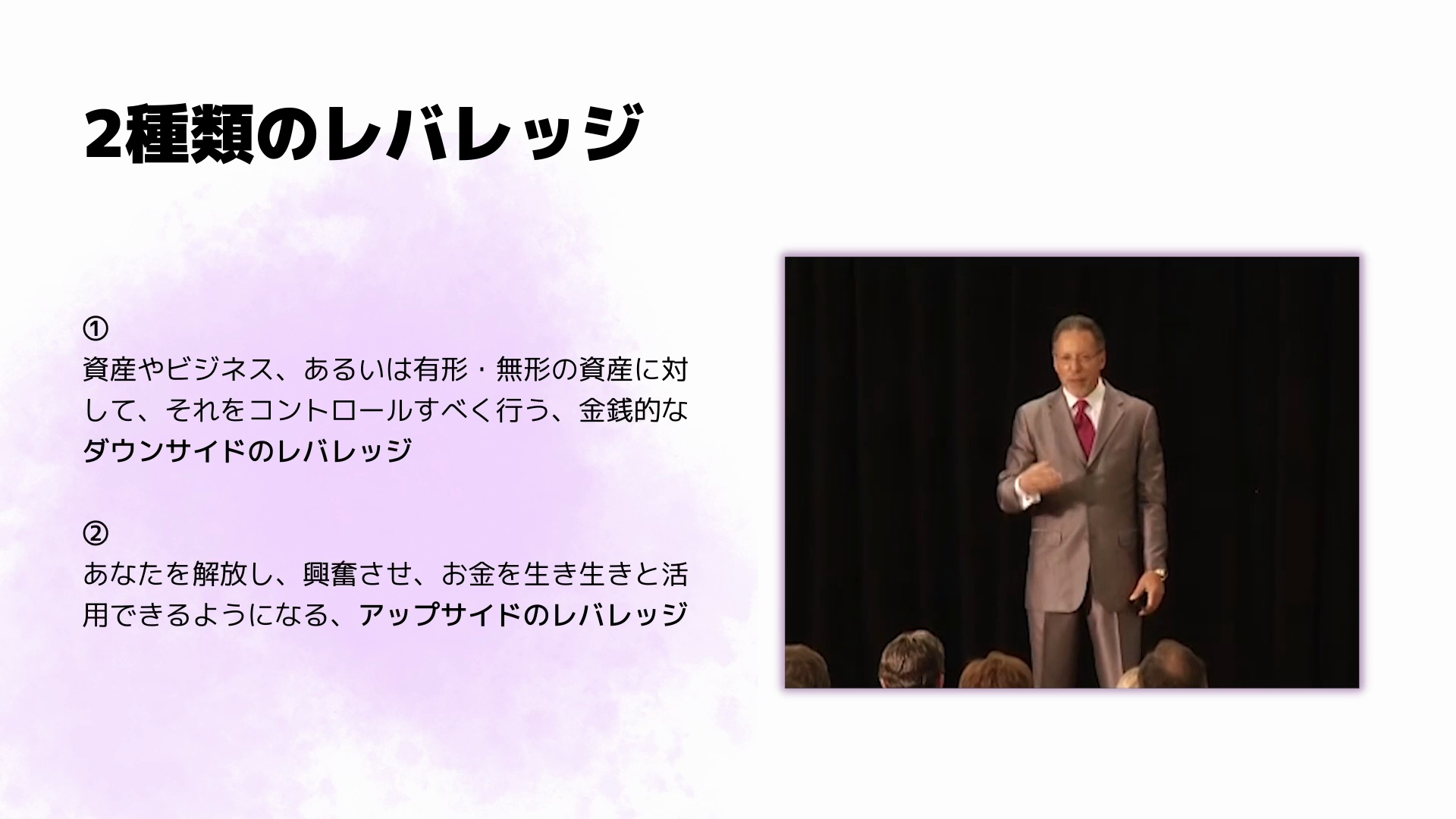 2種類のレバレッジ

①
資産やビジネス、あるいは有形・無形の資産に対して、それをコントロールすべく行う、金銭的なダウンサイドのレバレッジ

②
あなたを解放し、興奮させ、お金を生き生きと活用できるようになる、アップサイドのレバレッジ